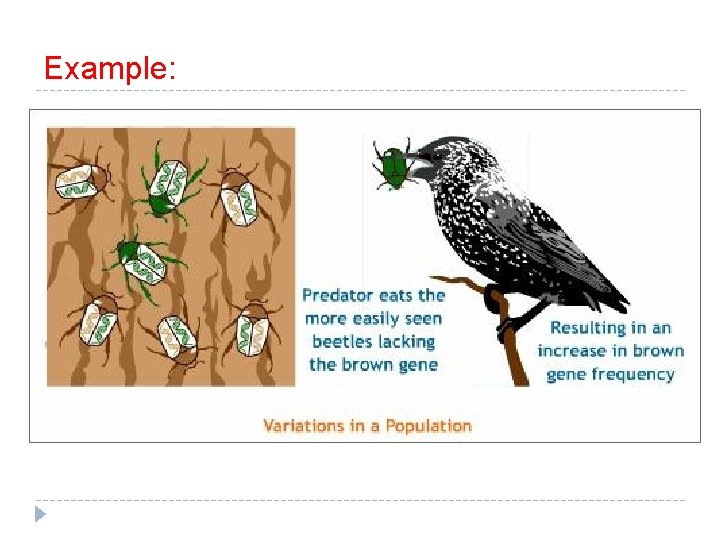 Example:

Predator eats the more easily seen beetles lacking the brown gene

Resulting in an increase in brown gene frequency

Variations in a Population